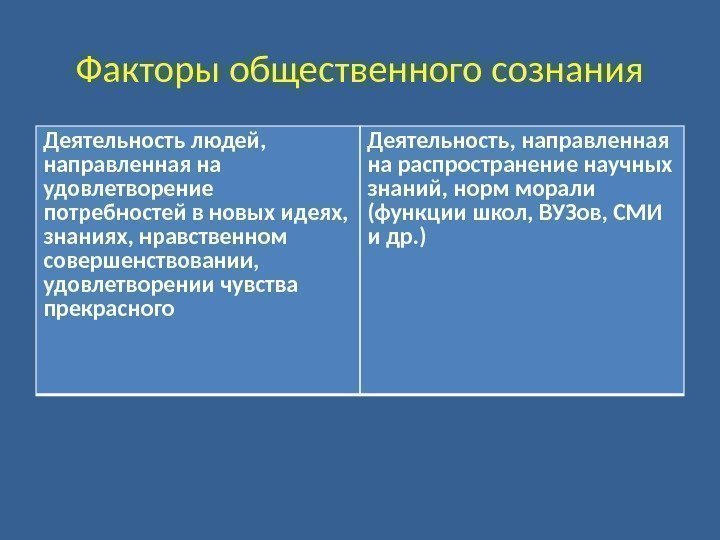 Факторы общественного сознания

| Деятельность людей, направленная на удовлетворение потребностей в новых идеях, знаниях, нравственном совершенствовании, удовлетворении чувства прекрасного | Деятельность, направленная на распространение научных знаний, норм морали (функции школ, ВУЗов, СМИ и др.) |
|---|---|